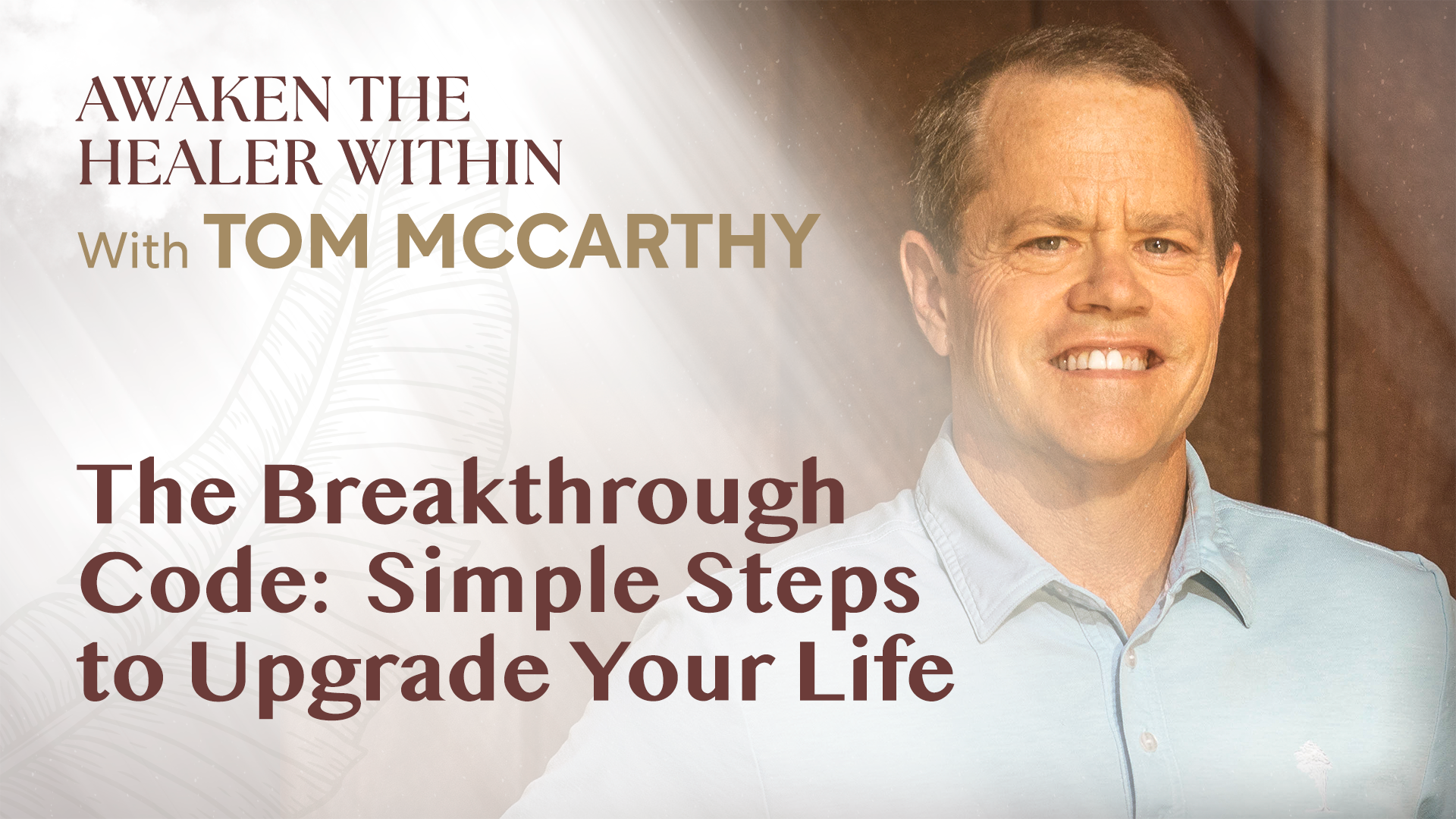 AWAKEN THE HEALER WITHIN
With TOM MCCARTHY

The Breakthrough Code: Simple Steps to Upgrade Your Life